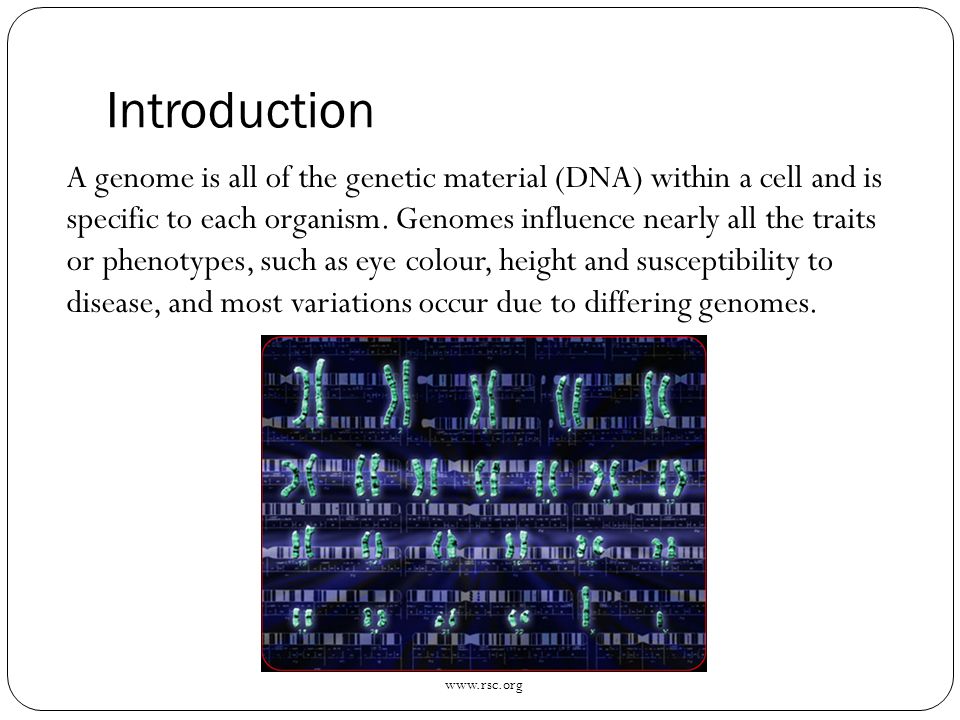 Introduction

A genome is all of the genetic material (DNA) within a cell and is specific to each organism. Genomes influence nearly all the traits or phenotypes, such as eye colour, height and susceptibility to disease, and most variations occur due to differing genomes.

www.rsc.org